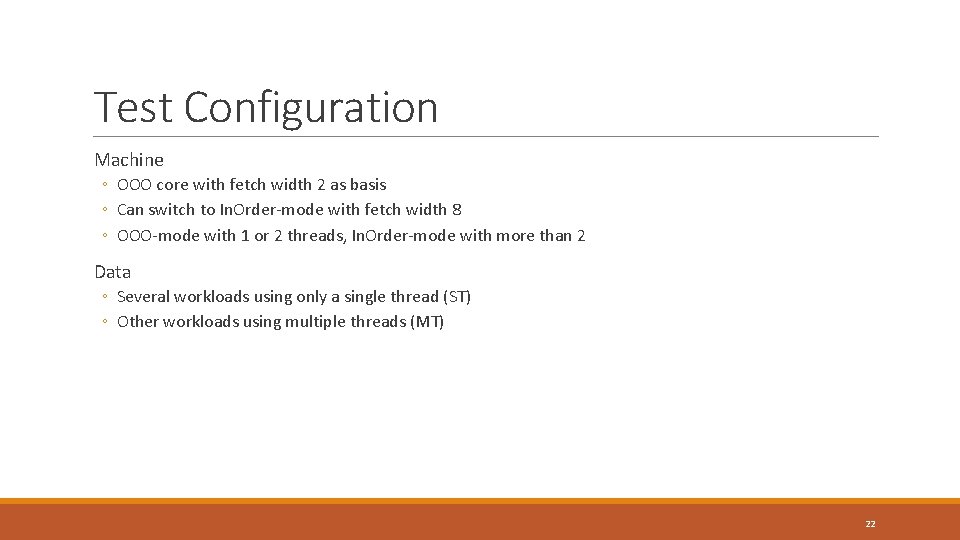 Test Configuration

Machine

◦ OOO core with fetch width 2 as basis
◦ Can switch to InOrder-mode with fetch width 8
◦ OOO-mode with 1 or 2 threads, InOrder-mode with more than 2

Data

◦ Several workloads using only a single thread (ST)
◦ Other workloads using multiple threads (MT)

22